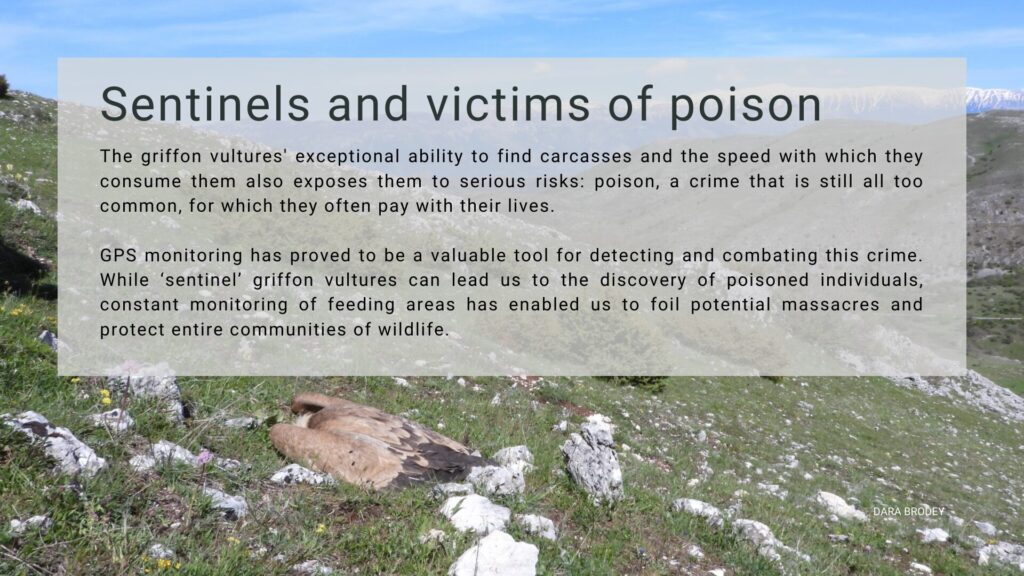 Sentinels and victims of poison

The griffon vultures' exceptional ability to find carcasses and the speed with which they consume them also exposes them to serious risks: poison, a crime that is still all too common, for which they often pay with their lives.

GPS monitoring has proved to be a valuable tool for detecting and combating this crime. While 'sentinel' griffon vultures can lead us to the discovery of poisoned individuals, constant monitoring of feeding areas has enabled us to foil potential massacres and protect entire communities of wildlife.

DARA BRODEY